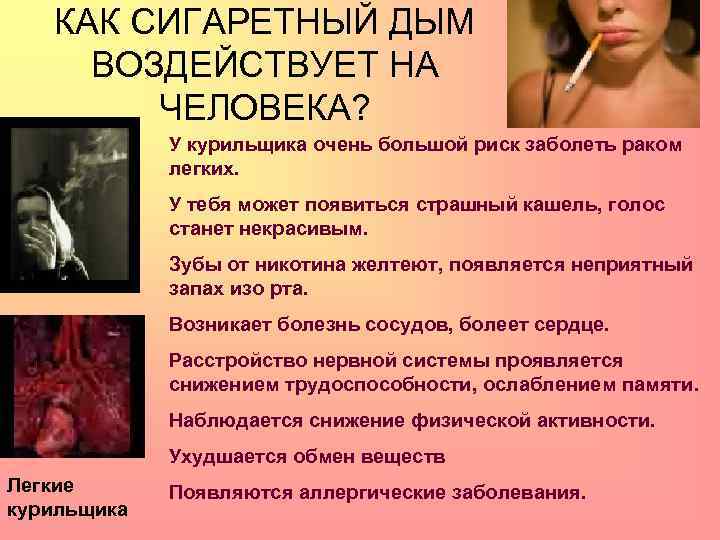 КАК СИГАРЕТНЫЙ ДЫМ ВОЗДЕЙСТВУЕТ НА ЧЕЛОВЕКА?

У курильщика очень большой риск заболеть раком легких.

У тебя может появиться страшный кашель, голос станет некрасивым.

Зубы от никотина желтеют, появляется неприятный запах изо рта.

Возникает болезнь сосудов, болеет сердце.

Расстройство нервной системы проявляется снижением трудоспособности, ослаблением памяти.

Наблюдается снижение физической активности.

Ухудшается обмен веществ

Появляются аллергические заболевания.

Легкие курильщика